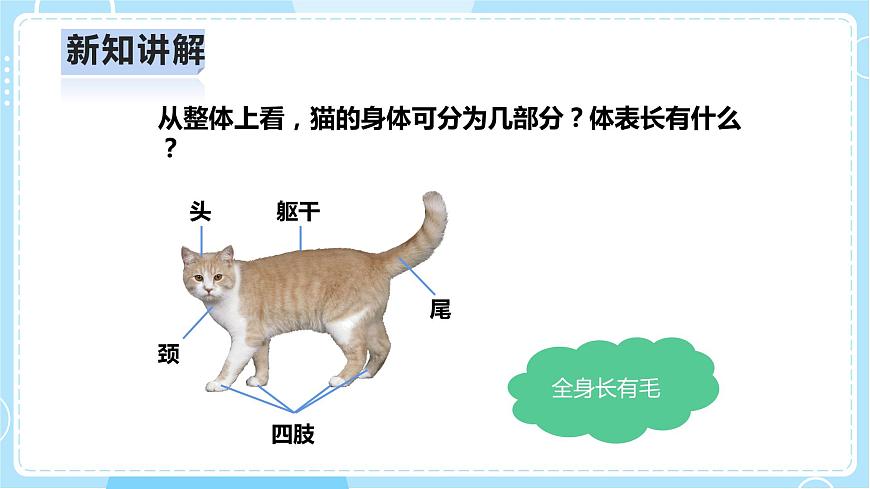 新知讲解

从整体上看，猫的身体可分为几部分？体表长有什么？

头

躯干

尾

颈

四肢

全身长有毛